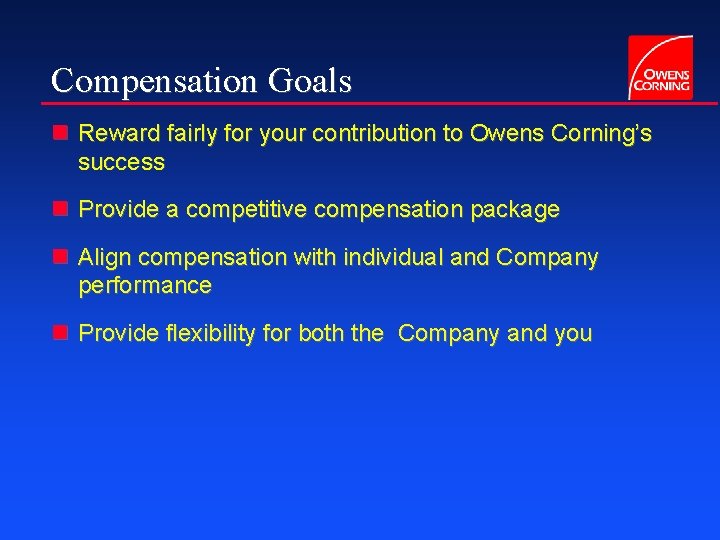 Compensation Goals

OWENS CORNING

Reward fairly for your contribution to Owens Corning's success

Provide a competitive compensation package

Align compensation with individual and Company performance

Provide flexibility for both the Company and you